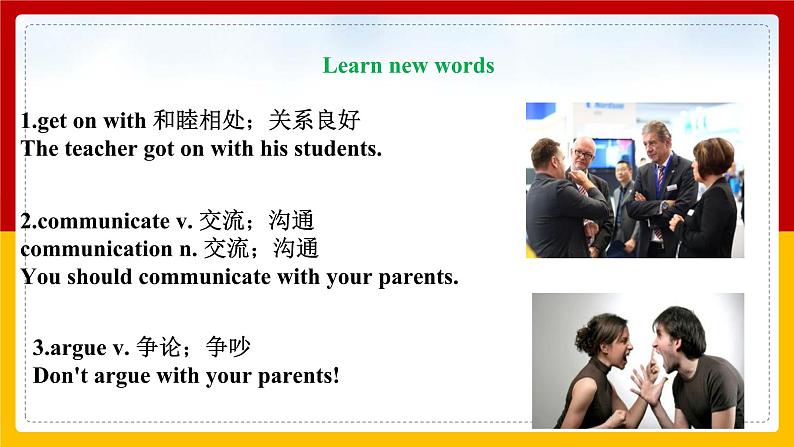 Learn new words

1.get on with 和睦相处；关系良好
The teacher got on with his students.

2.communicate v. 交流；沟通
communication n. 交流；沟通
You should communicate with your parents.

3.argue v. 争论；争吵
Don't argue with your parents!